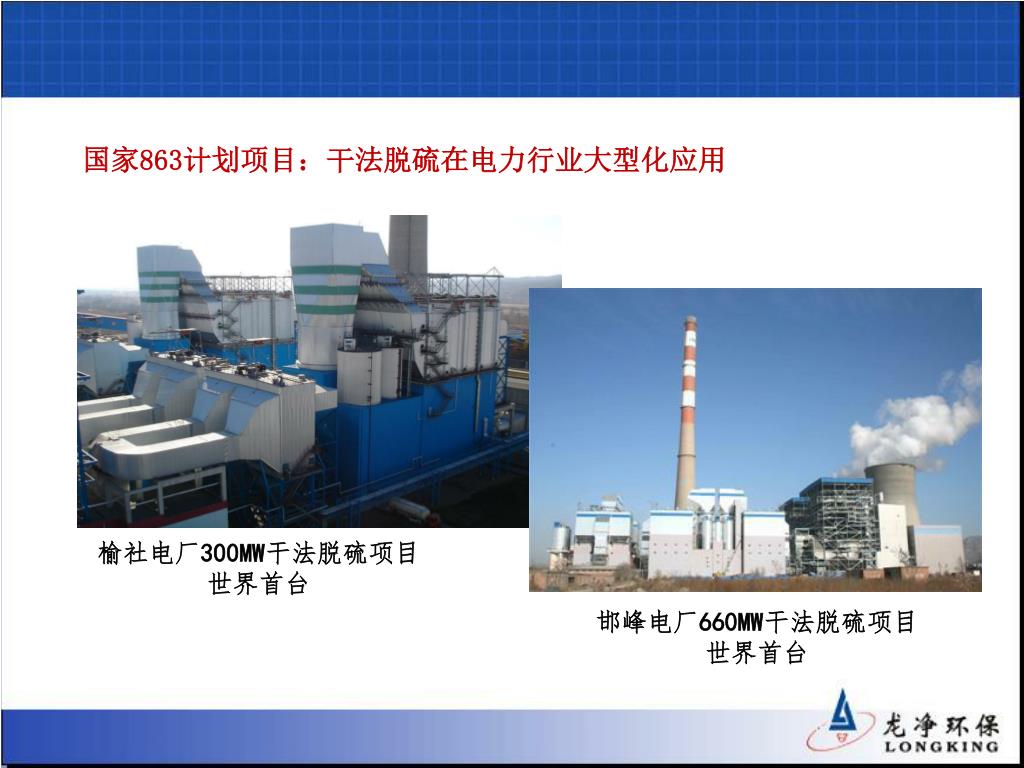 国家863计划项目：干法脱硫在电力行业大型化应用

榆社电厂300MW干法脱硫项目
世界首台

邯峰电厂660MW干法脱硫项目
世界首台

龙净环保
LONGKING